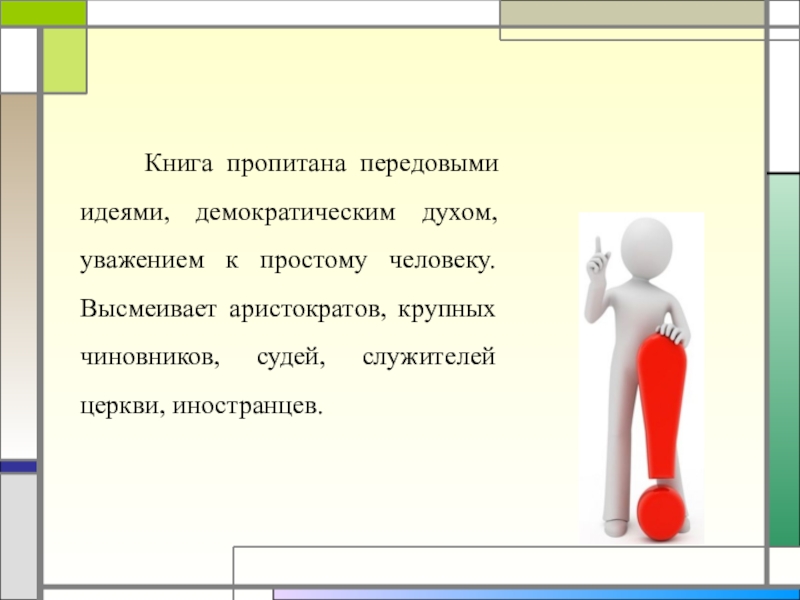 Книга пропитана передовыми идеями, демократическим духом, уважением к простому человеку. Высмеивает аристократов, крупных чиновников, судей, служителей церкви, иностранцев.